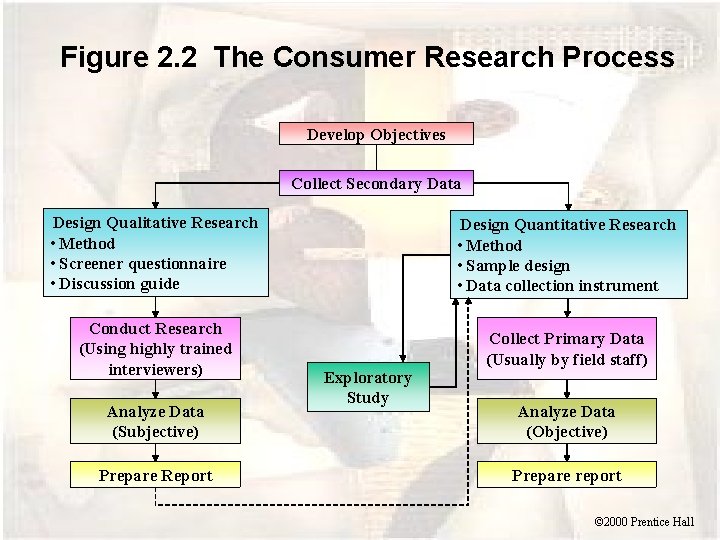 Figure 2.2 The Consumer Research Process

Develop Objectives

Collect Secondary Data

Design Qualitative Research
• Method
• Screener questionnaire
• Discussion guide

Conduct Research (Using highly trained interviewers)

Analyze Data (Subjective)

Prepare Report

Exploratory Study

Design Quantitative Research
• Method
• Sample design
• Data collection instrument

Collect Primary Data (Usually by field staff)

Analyze Data (Objective)

Prepare report

©2000 Prentice Hall